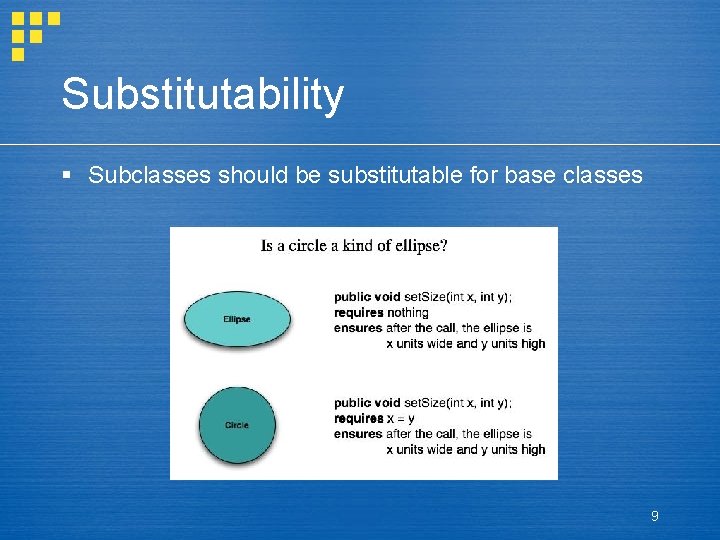 Substitutability

▪ Subclasses should be substitutable for base classes

Is a circle a kind of ellipse?

Ellipse

public void setSize(int x, int y);
requires nothing
ensures after the call, the ellipse is x units wide and y units high

Circle

public void setSize(int x, int y);
requires x = y
ensures after the call, the ellipse is x units wide and y units high

9